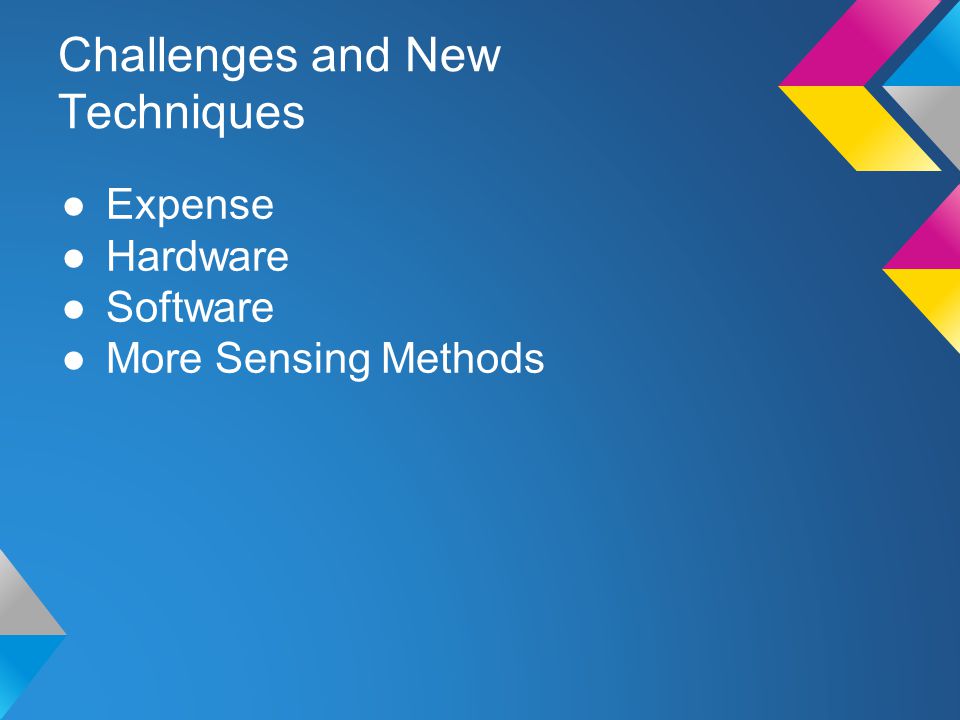 Challenges and New Techniques

● Expense
● Hardware
● Software
● More Sensing Methods